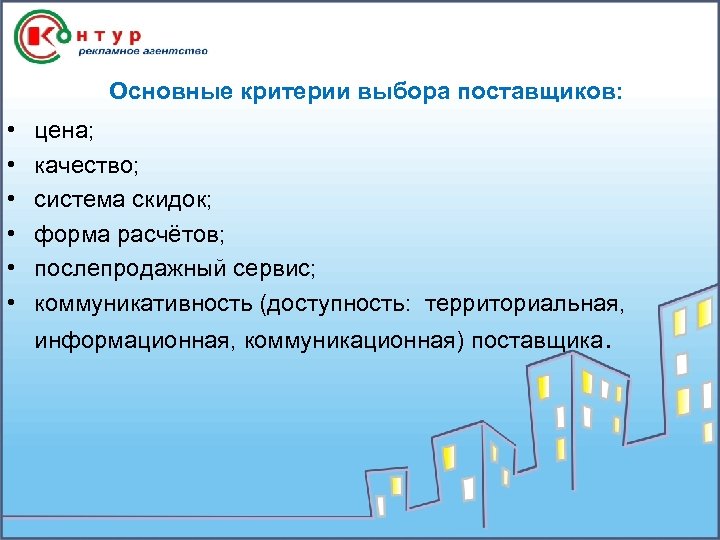 Контур
рекламное агентство

Основные критерии выбора поставщиков:

• цена;
• качество;
• система скидок;
• форма расчётов;
• послепродажный сервис;
• коммуникативность (доступность: территориальная, информационная, коммуникационная) поставщика.